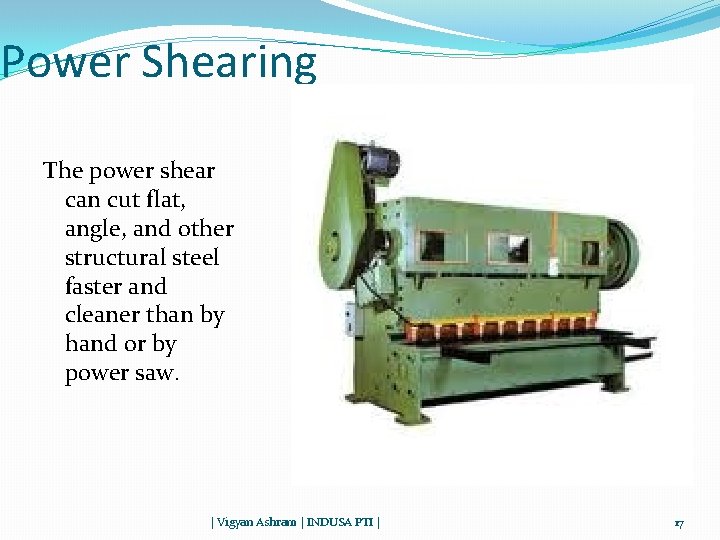 Power Shearing

The power shear can cut flat, angle, and other structural steel faster and cleaner than by hand or by power saw.

| Vigyan Ashram | INDUSA PTI |

17